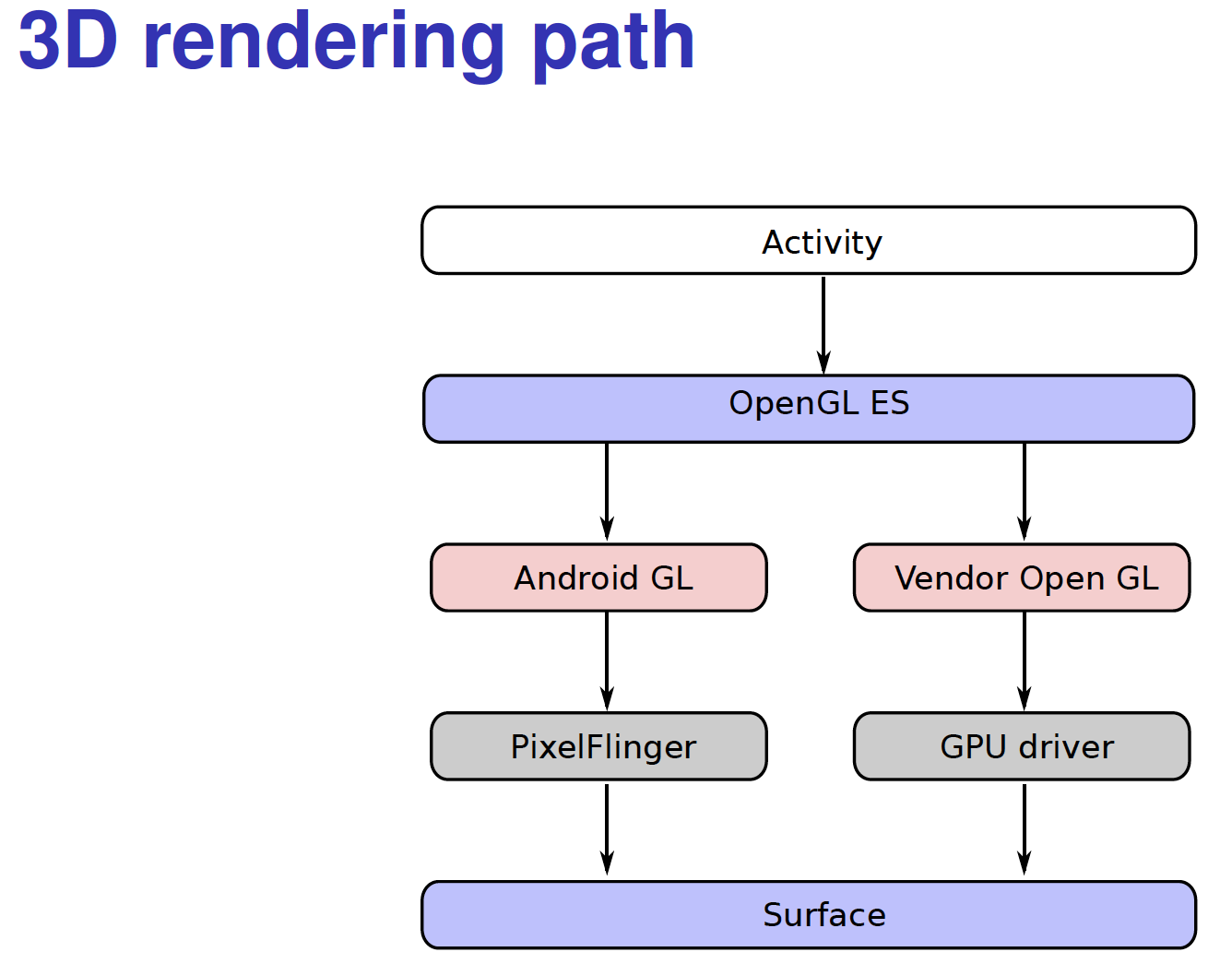 3D rendering path

Activity

OpenGL ES

Android GL

Vendor Open GL

PixelFlinger

GPU driver

Surface